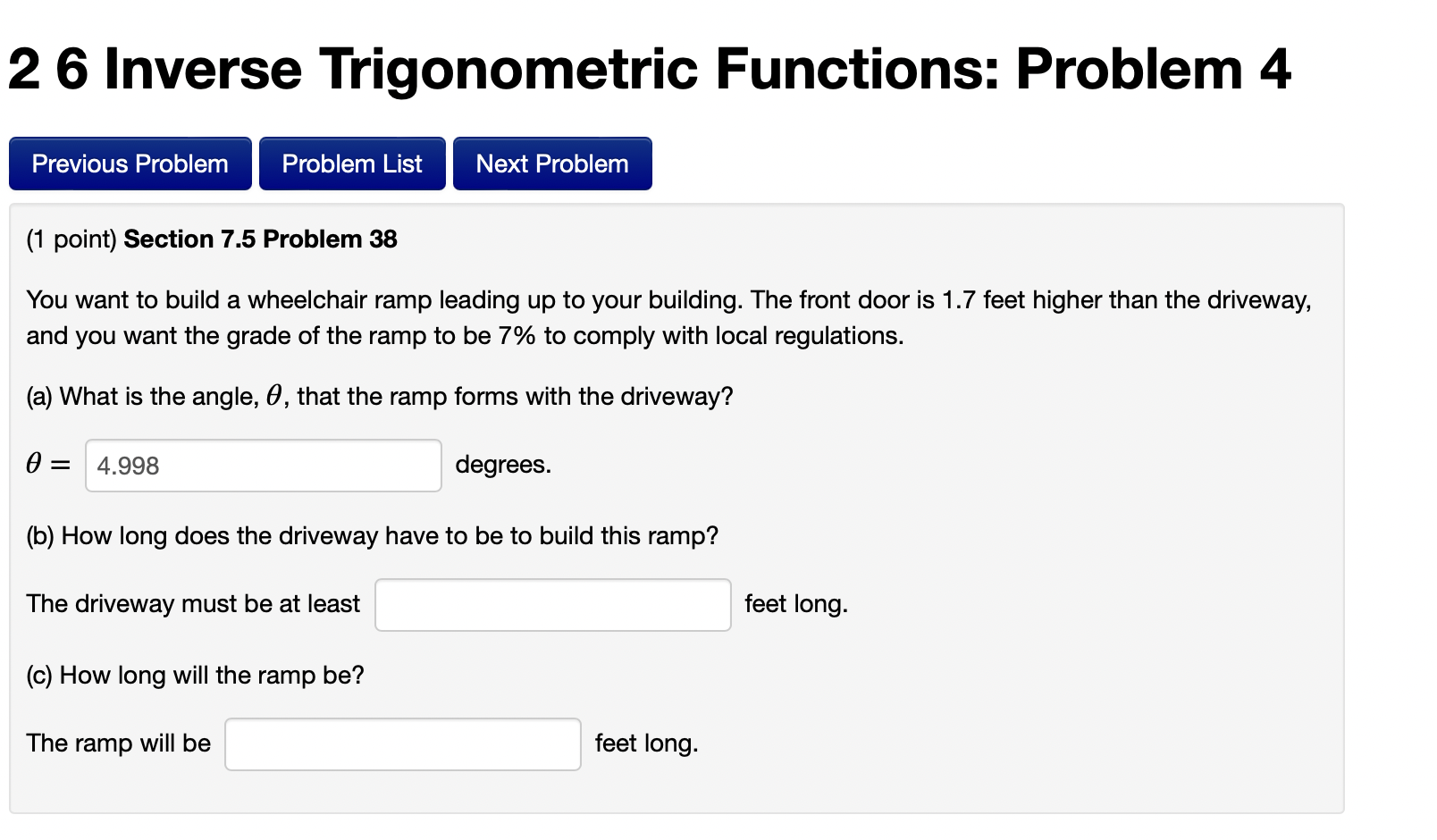 2 6 Inverse Trigonometric Functions: Problem 4

Previous Problem Problem List Next Problem

(1 point) **Section 7.5 Problem 38**

You want to build a wheelchair ramp leading up to your building. The front door is 1.7 feet higher than the driveway, and you want the grade of the ramp to be 7% to comply with local regulations.

(a) What is the angle, $\theta$, that the ramp forms with the driveway?

$\theta =$ 4.998 degrees.

(b) How long does the driveway have to be to build this ramp?

The driveway must be at least feet long.

(c) How long will the ramp be?

The ramp will be feet long.